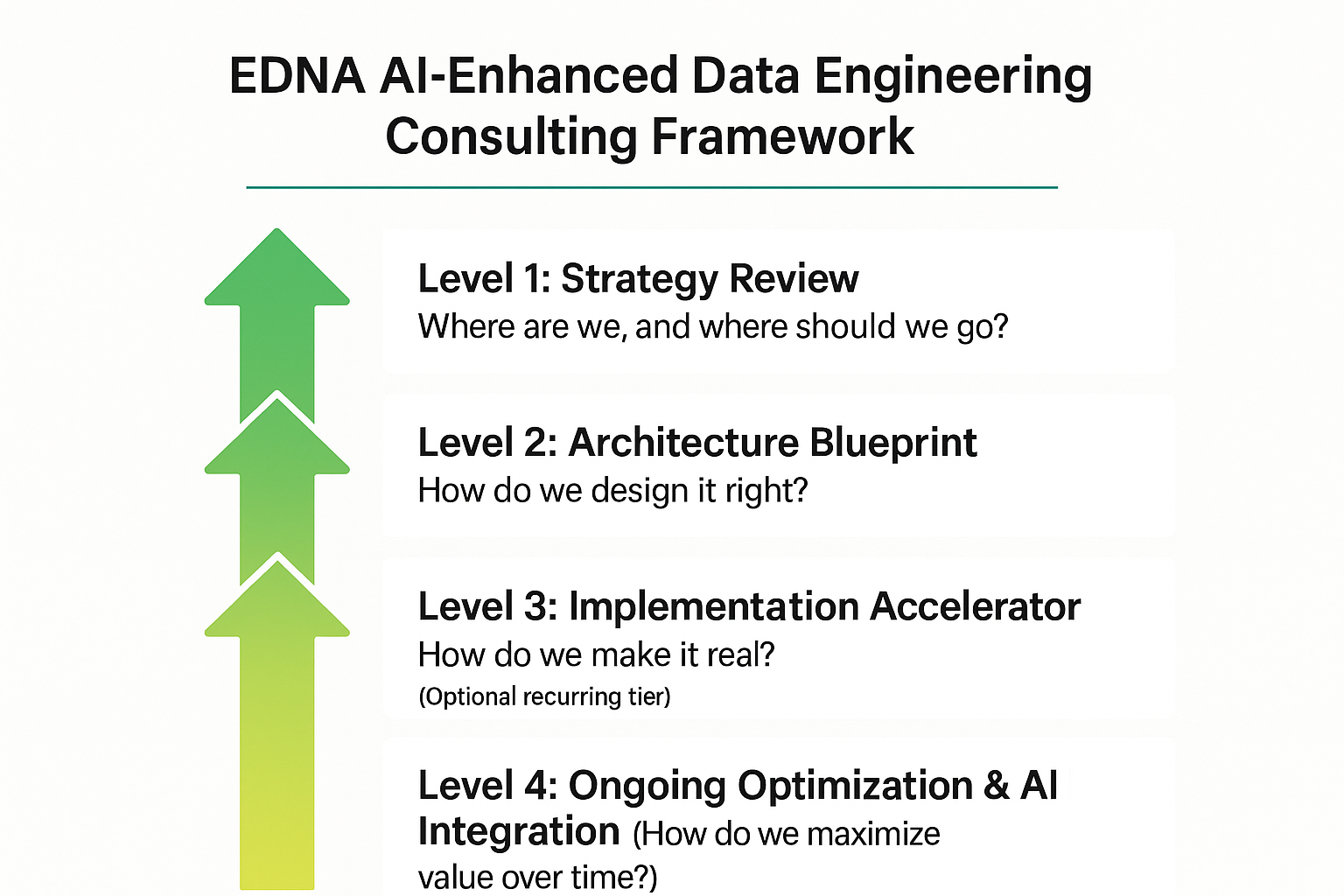 EDNA AI-Enhanced Data Engineering Consulting Framework

Level 1: Strategy Review
Where are we, and where should we go?

Level 2: Architecture Blueprint
How do we design it right?

Level 3: Implementation Accelerator
How do we make it real?
(Optional recurring tier)

Level 4: Ongoing Optimization & AI Integration (How do we maximize value over time?)